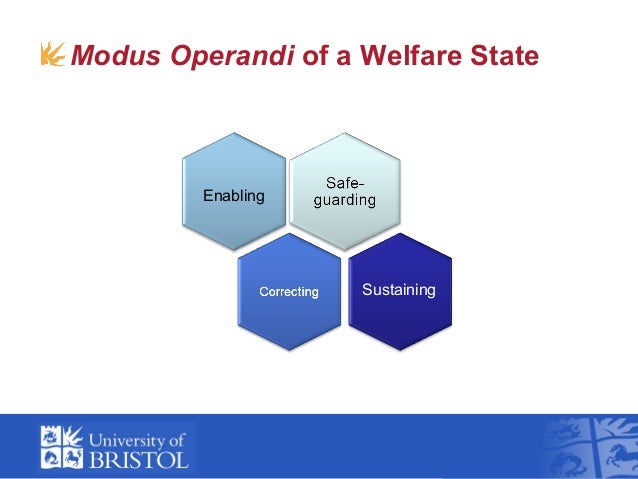 Modus Operandi of a Welfare State

Enabling

Safe-guarding

Correcting

Sustaining

University of BRISTOL